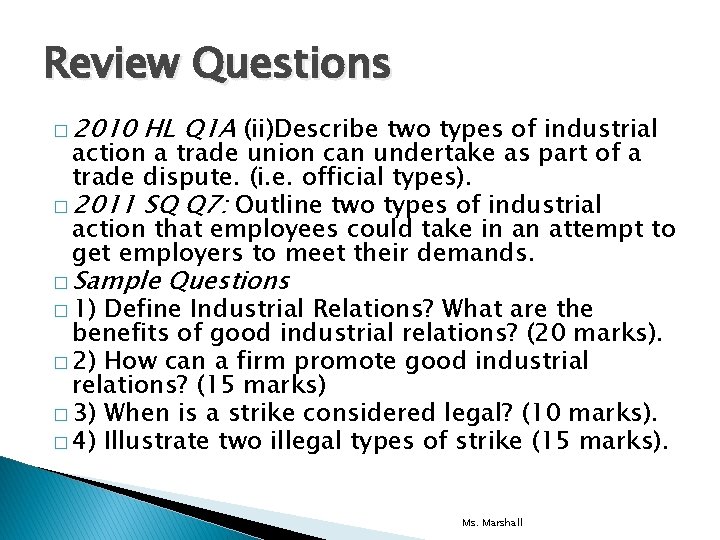 Review Questions

□ 2010 HL Q1A (ii)Describe two types of industrial action a trade union can undertake as part of a trade dispute. (i.e. official types).

□ 2011 SQ Q7: Outline two types of industrial action that employees could take in an attempt to get employers to meet their demands.

□ Sample Questions

□ 1) Define Industrial Relations? What are the benefits of good industrial relations? (20 marks).

□ 2) How can a firm promote good industrial relations? (15 marks)

□ 3) When is a strike considered legal? (10 marks).

□ 4) Illustrate two illegal types of strike (15 marks).

Ms. Marshall